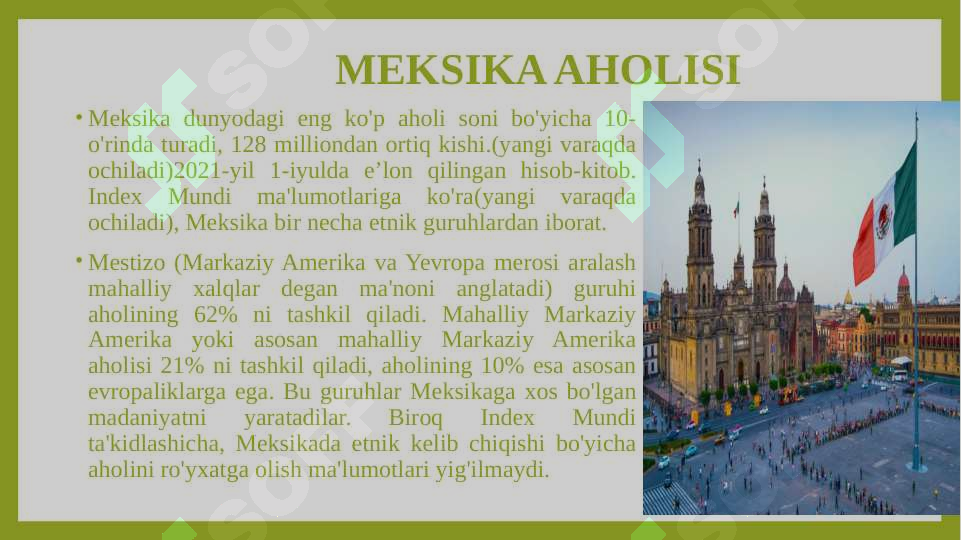 MEKSIKA AHOLISI

• Meksika dunyodagi eng ko'p aholi soni bo'yicha 10-o'rinda turadi, 128 milliondan ortiq kishi.(yangi varaqda ochiladi)2021-yil 1-iyulda e’lon qilingan hisob-kitob. Index Mundi ma'lumotlariga ko'ra(yangi varaqda ochiladi), Meksika bir necha etnik guruhlardan iborat.

• Mestizo (Markaziy Amerika va Yevropa merosi aralash mahalliy xalqlar degan ma'noni anglatadi) guruhi aholining 62% ni tashkil qiladi. Mahalliy Markaziy Amerika yoki asosan mahalliy Markaziy Amerika aholisi 21% ni tashkil qiladi, aholining 10% esa asosan evropaliklarga ega. Bu guruhlar Meksikaga xos bo'lgan madaniyatni yaratadilar. Biroq Index Mundi ta'kidlashicha, Meksikada etnik kelib chiqishi bo'yicha aholini ro'yxatga olish ma'lumotlari yig'ilmaydi.